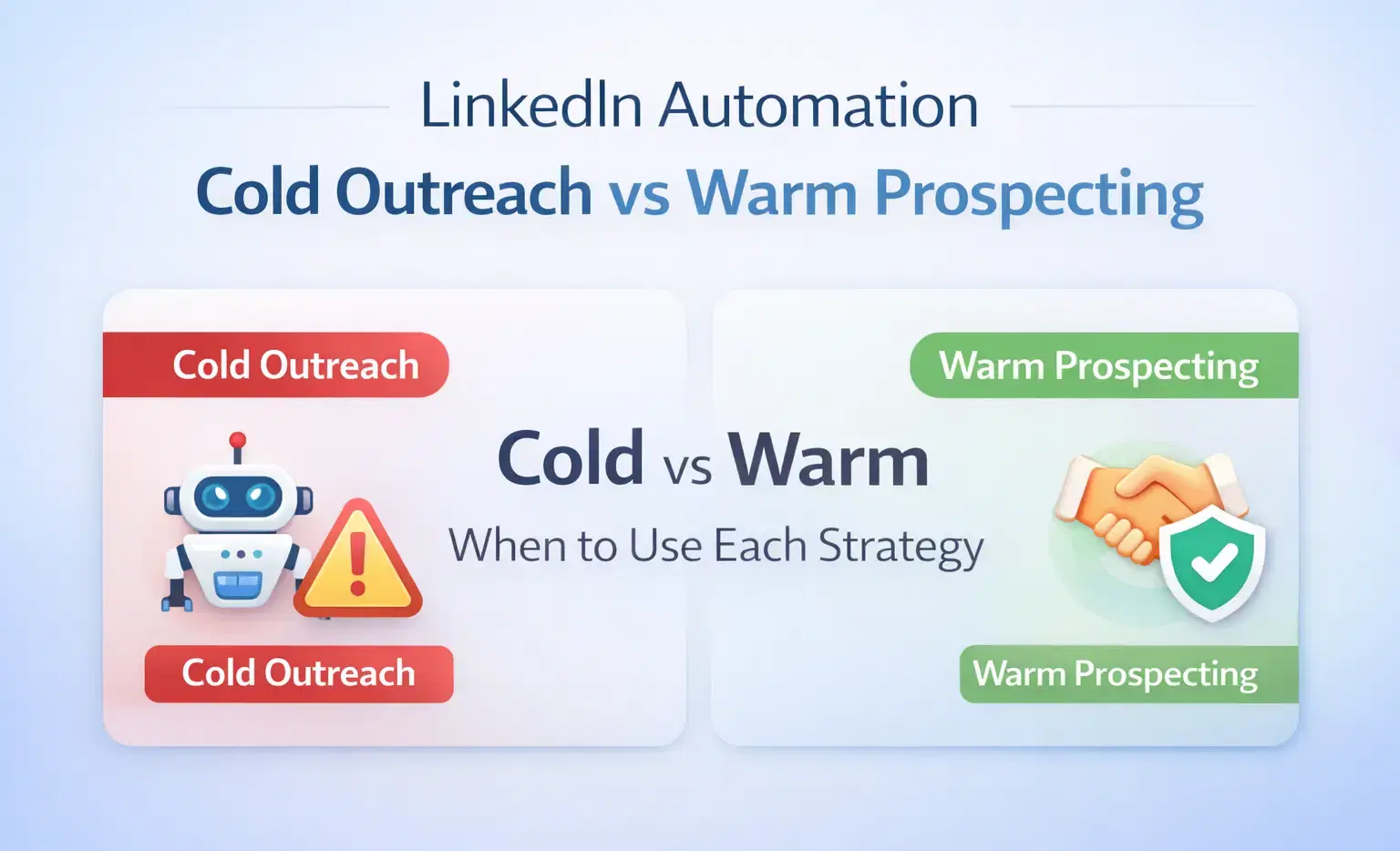 LinkedIn Automation

Cold Outreach vs Warm Prospecting

Cold Outreach

Warm Prospecting

Cold vs Warm

When to Use Each Strategy

Cold Outreach

Warm Prospecting